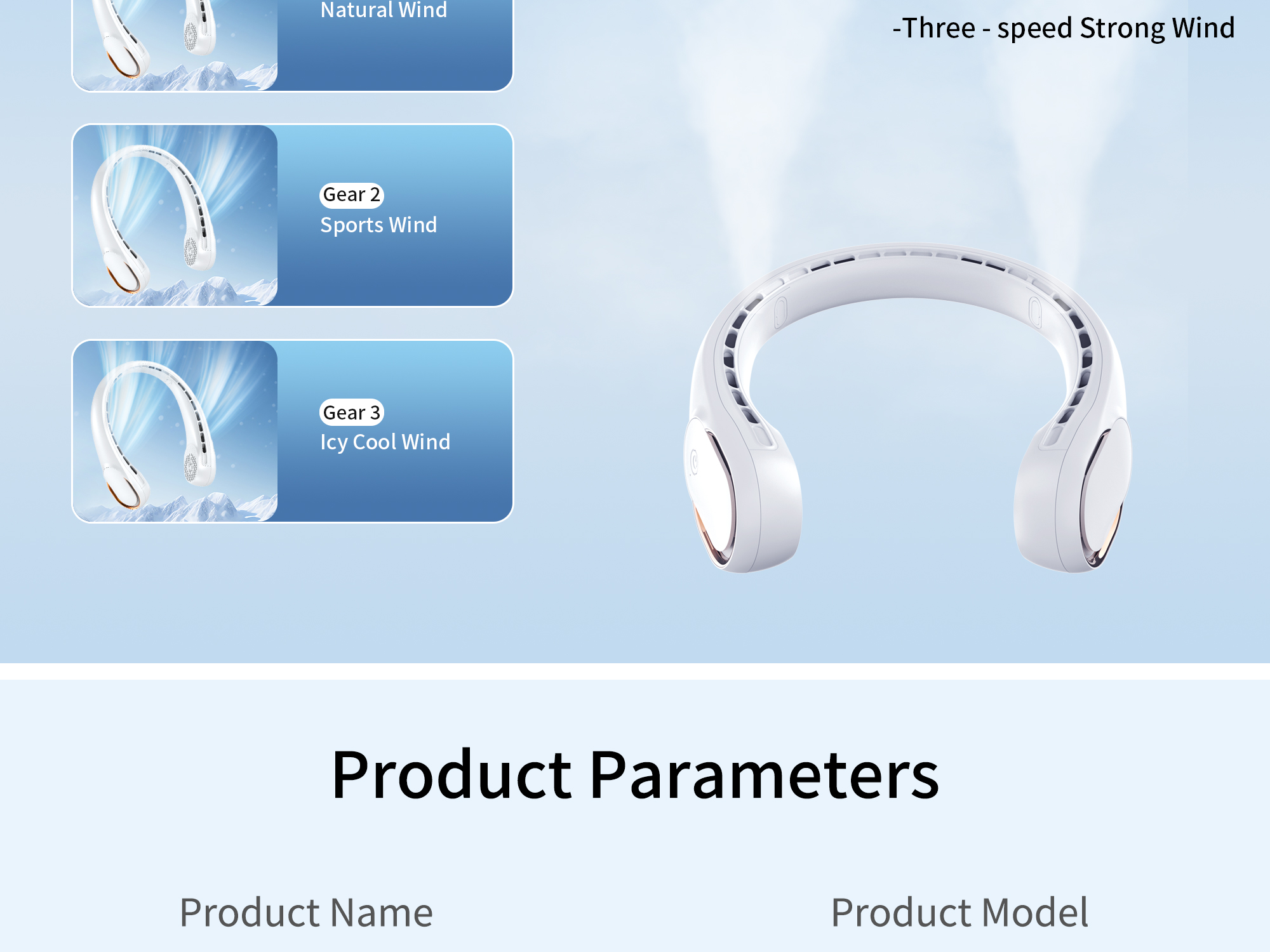 Natural Wind

-Three - speed Strong Wind

Gear 2
Sports Wind

Gear 3
Icy Cool Wind

Product Parameters

Product Name

Product Model